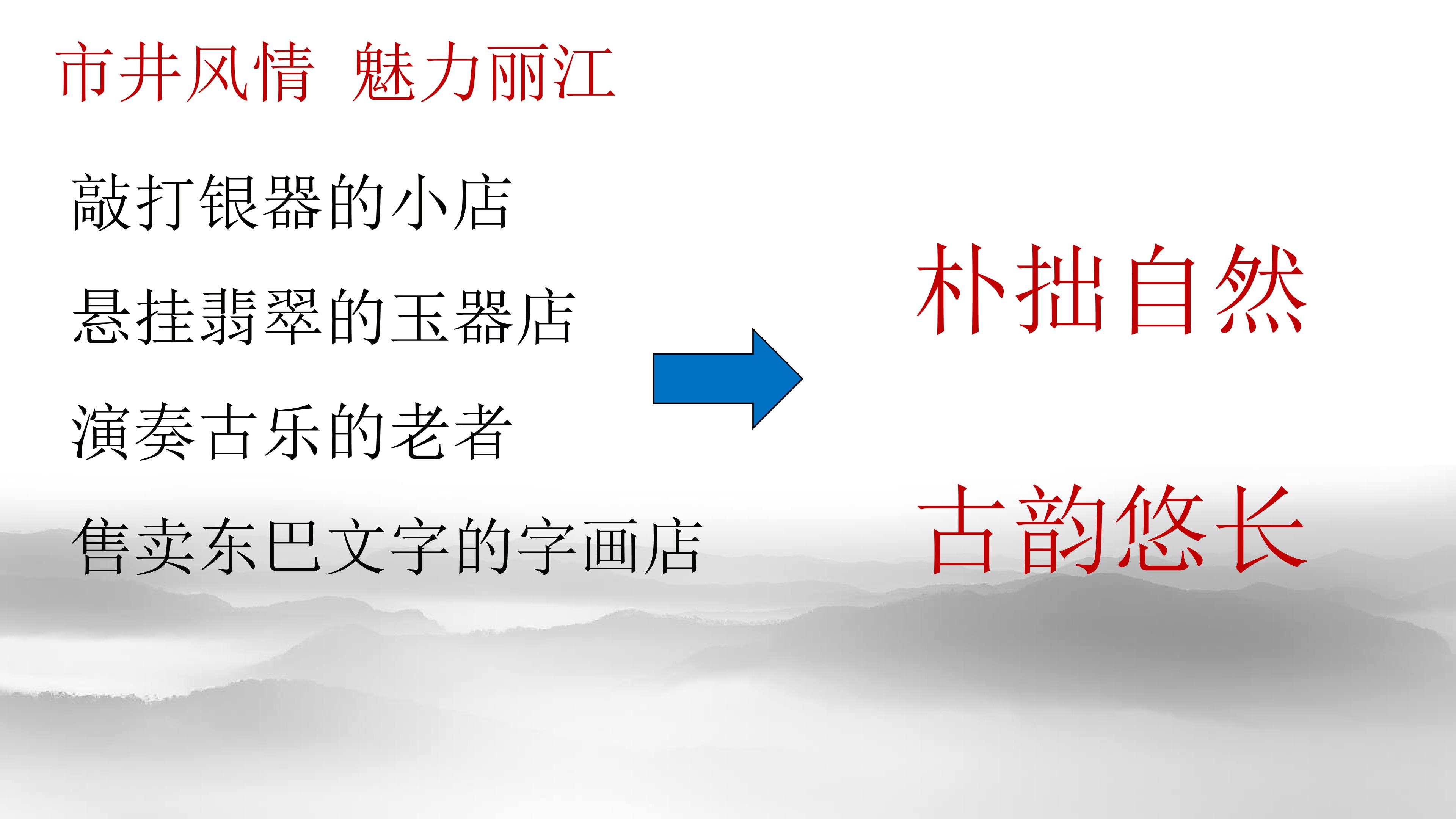 市井风情 魅力丽江

敲打银器的小店

悬挂翡翠的玉器店

演奏古乐的老者

售卖东巴文字的字画店

朴拙自然

古韵悠长